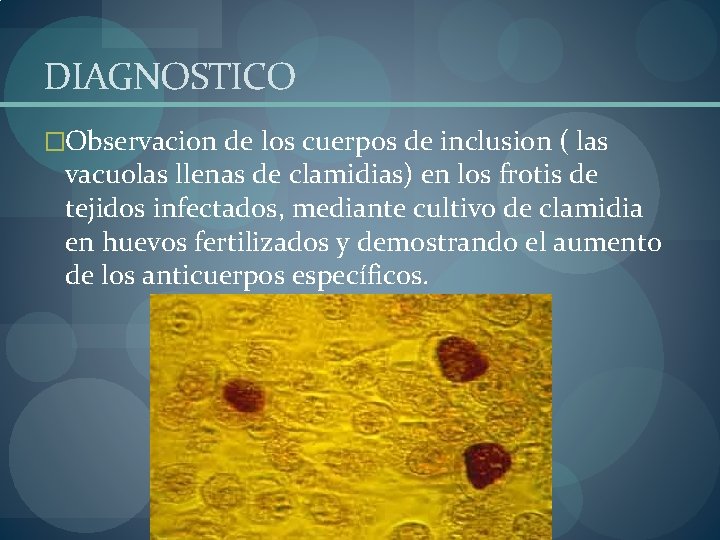 DIAGNOSTICO

□Observacion de los cuerpos de inclusion ( las vacuolas llenas de clamidias) en los frotis de tejidos infectados, mediante cultivo de clamidia en huevos fertilizados y demostrando el aumento de los anticuerpos específicos.